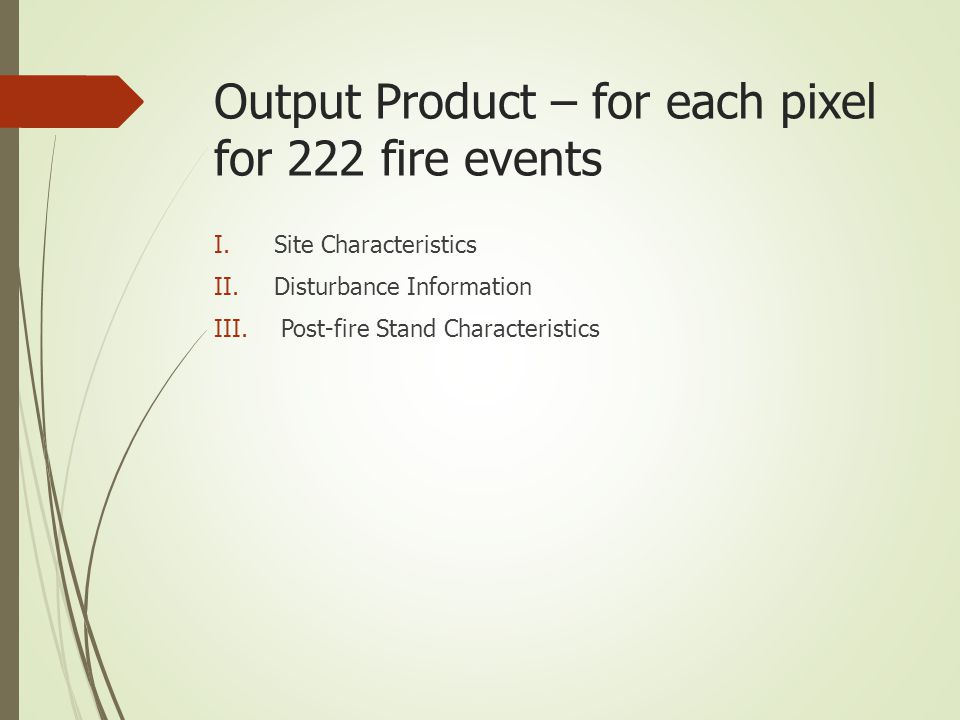 Output Product – for each pixel for 222 fire events

I. Site Characteristics
II. Disturbance Information
III. Post-fire Stand Characteristics